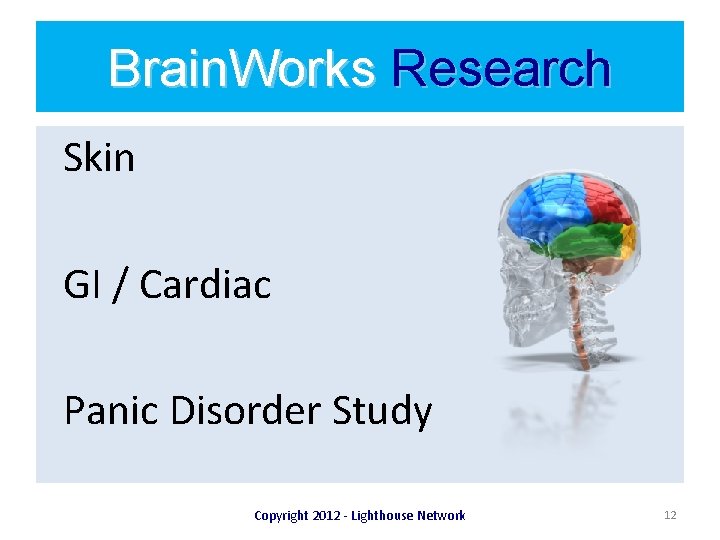 BrainWorks Research

Skin

GI / Cardiac

Panic Disorder Study

Copyright 2012 - Lighthouse Network

12